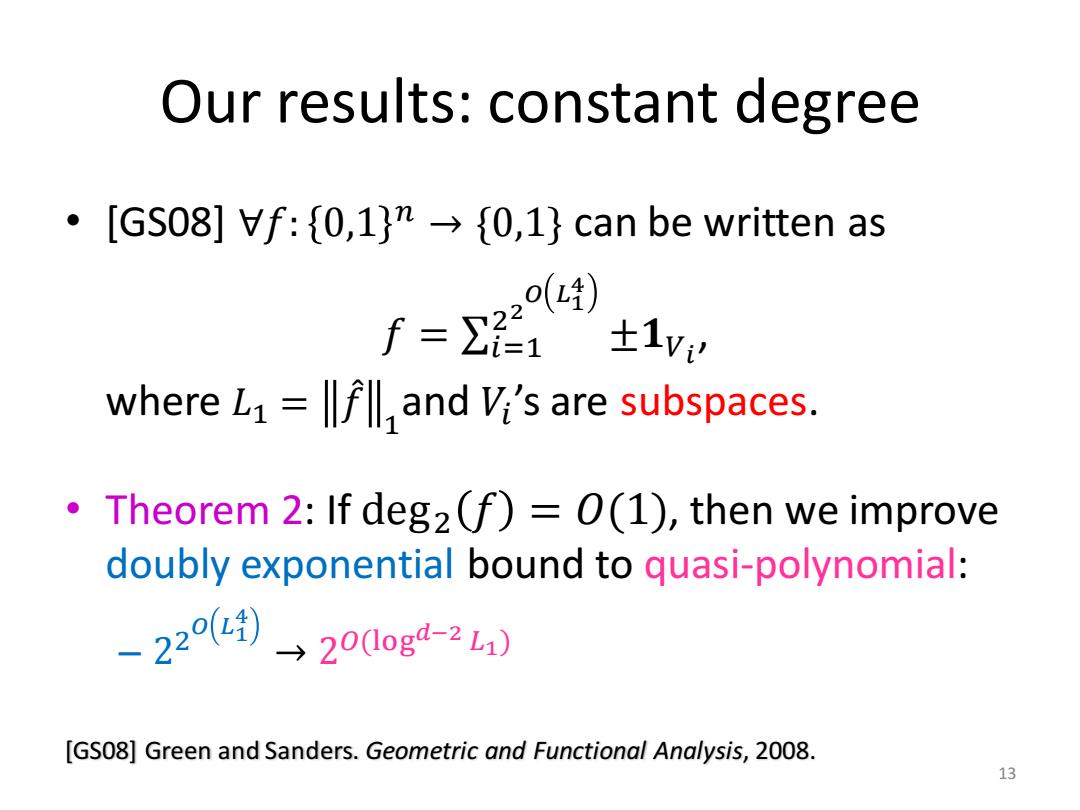 Our results: constant degree

• [GS08] $\forall f: \{0,1\}^n \to \{0,1\}$ can be written as

$f = \sum_{i=1}^{2^{2^{O(L_1^4)}}} \pm \mathbf{1}_{V_i}$,

where $L_1 = \|\hat{f}\|_1$ and $V_i$'s are subspaces.

• Theorem 2: If $\deg_2(f) = O(1)$, then we improve doubly exponential bound to quasi-polynomial:

– $2^{2^{O(L_1^4)}} \to 2^{O(\log^{d-2} L_1)}$

[GS08] Green and Sanders. Geometric and Functional Analysis, 2008.

13